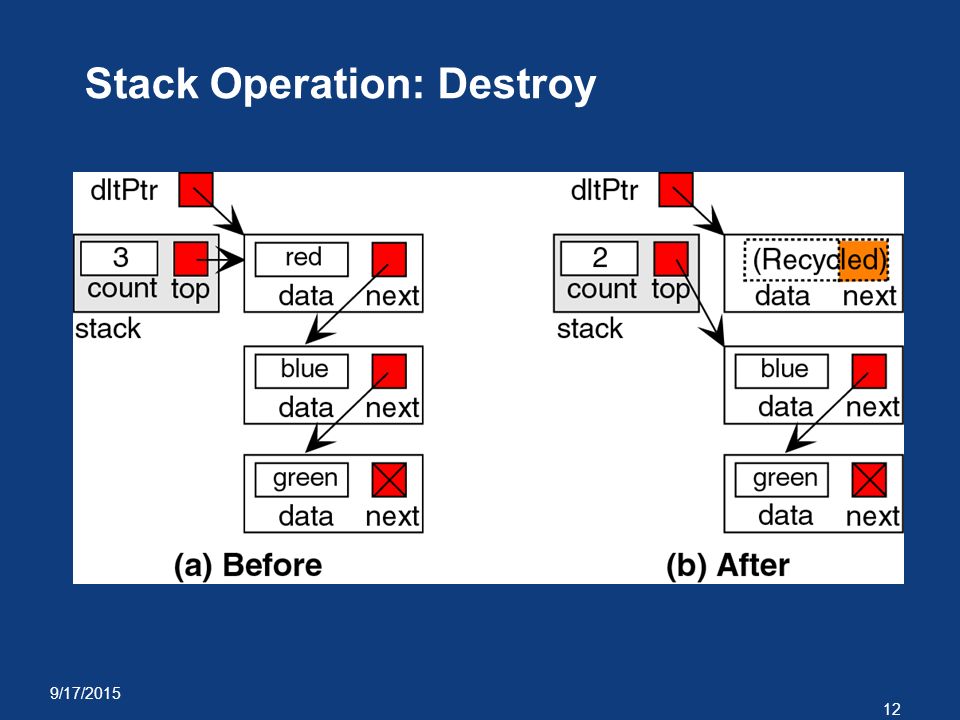 Stack Operation: Destroy

dltPtr
3
count top
stack
red
data next
blue
data next
green
data next
(a) Before

dltPtr
2
count top
stack
(Recycled)
data next
blue
data next
green
data next
(b) After

9/17/2015

12